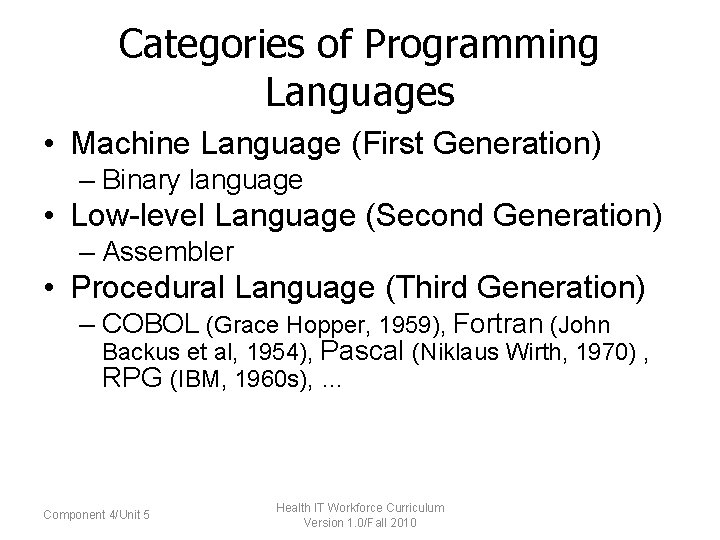 Categories of Programming Languages

• Machine Language (First Generation)
– Binary language
• Low-level Language (Second Generation)
– Assembler
• Procedural Language (Third Generation)
– COBOL (Grace Hopper, 1959), Fortran (John Backus et al, 1954), Pascal (Niklaus Wirth, 1970) , RPG (IBM, 1960s), ...

Component 4/Unit 5

Health IT Workforce Curriculum
Version 1.0/Fall 2010